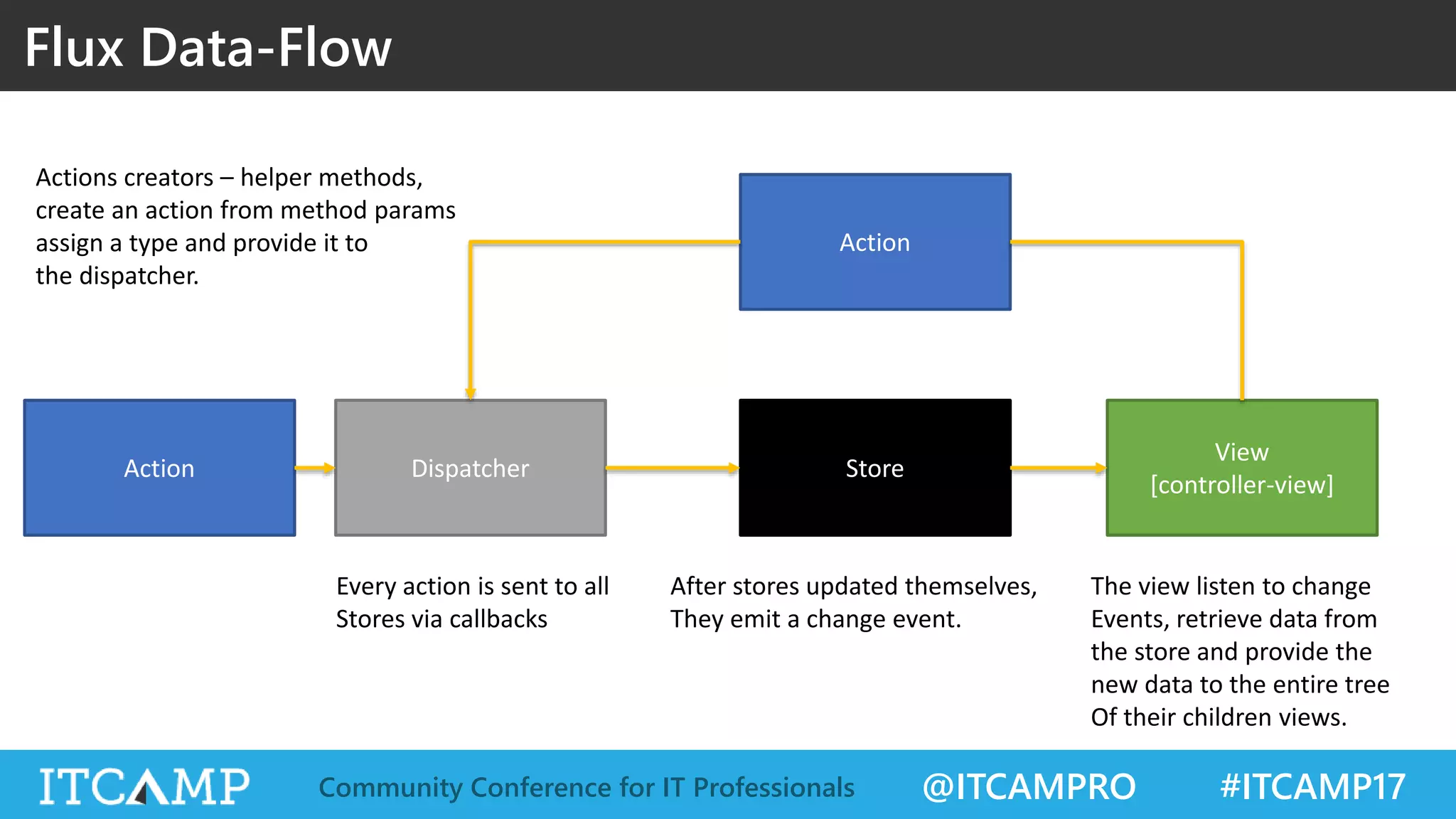 Flux Data-Flow

Actions creators – helper methods, create an action from method params assign a type and provide it to the dispatcher.

Action

Action

Dispatcher

Store

View
[controller-view]

Every action is sent to all Stores via callbacks

After stores updated themselves, They emit a change event.

The view listen to change Events, retrieve data from the store and provide the new data to the entire tree Of their children views.

ITCAMP Community Conference for IT Professionals @ITCAMPRO #ITCAMP17